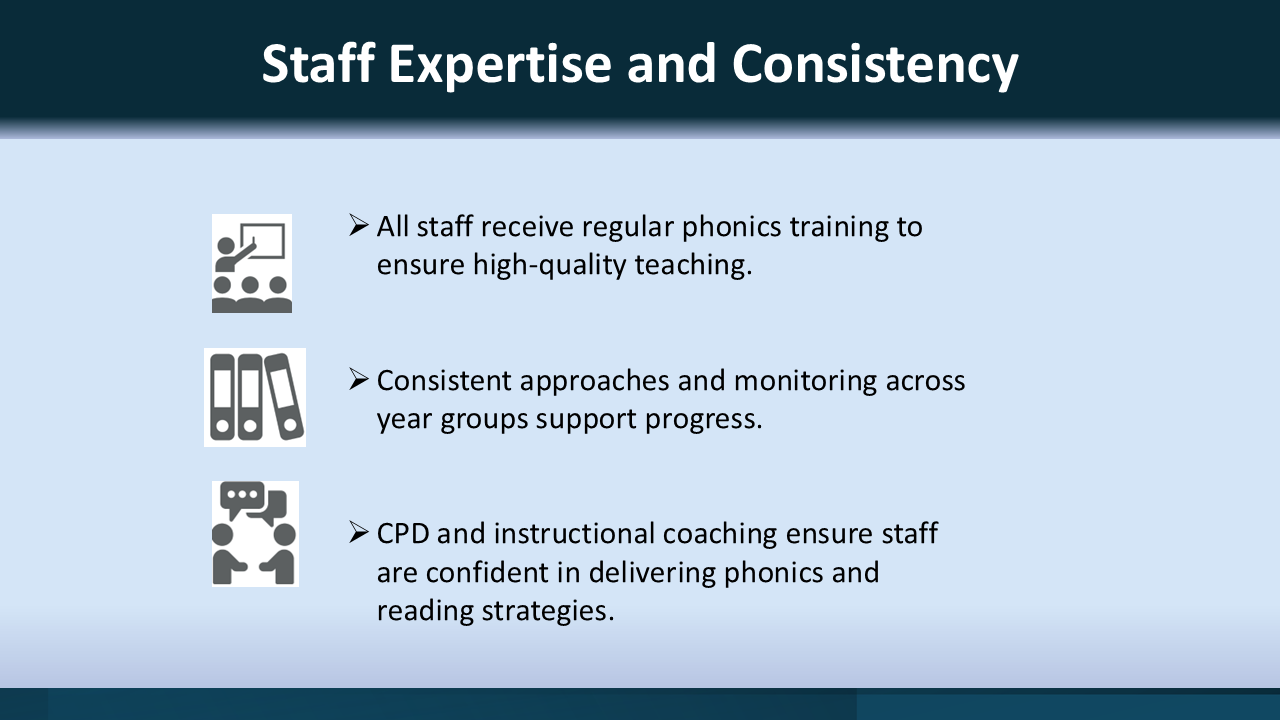 Staff Expertise and Consistency

➢ All staff receive regular phonics training to ensure high-quality teaching.

➢ Consistent approaches and monitoring across year groups support progress.

➢ CPD and instructional coaching ensure staff are confident in delivering phonics and reading strategies.